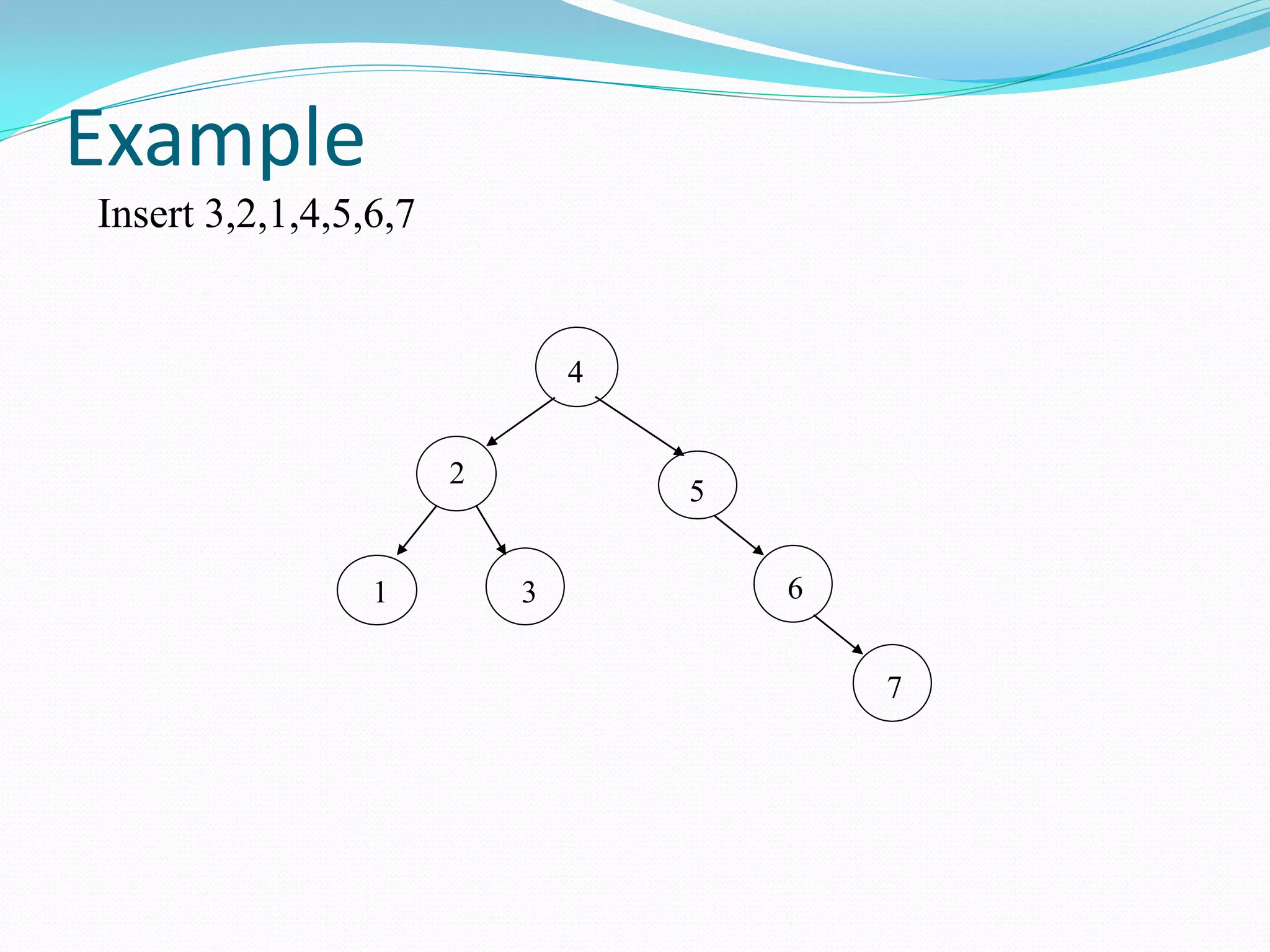 Example

Insert 3,2,1,4,5,6,7

4

2

5

1

3

6

7